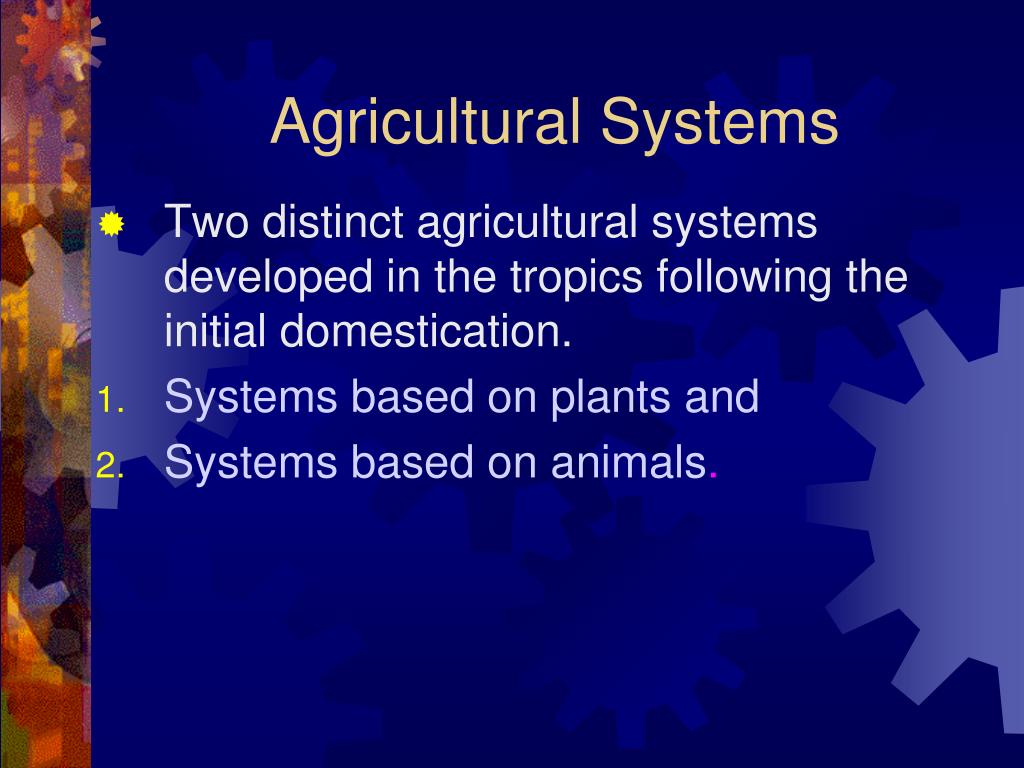 Agricultural Systems

Two distinct agricultural systems developed in the tropics following the initial domestication.

1. Systems based on plants and
2. Systems based on animals.